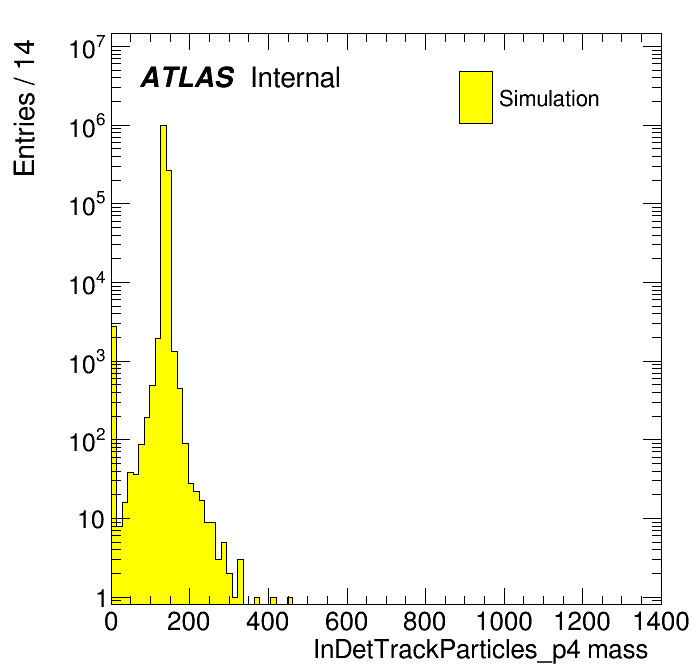 Entries / 14

ATLAS Internal

Simulation

$10^7$
$10^6$
$10^5$
$10^4$
$10^3$
$10^2$
10
1

0 200 400 600 800 1000 1200 1400

InDetTrackParticles_p4 mass